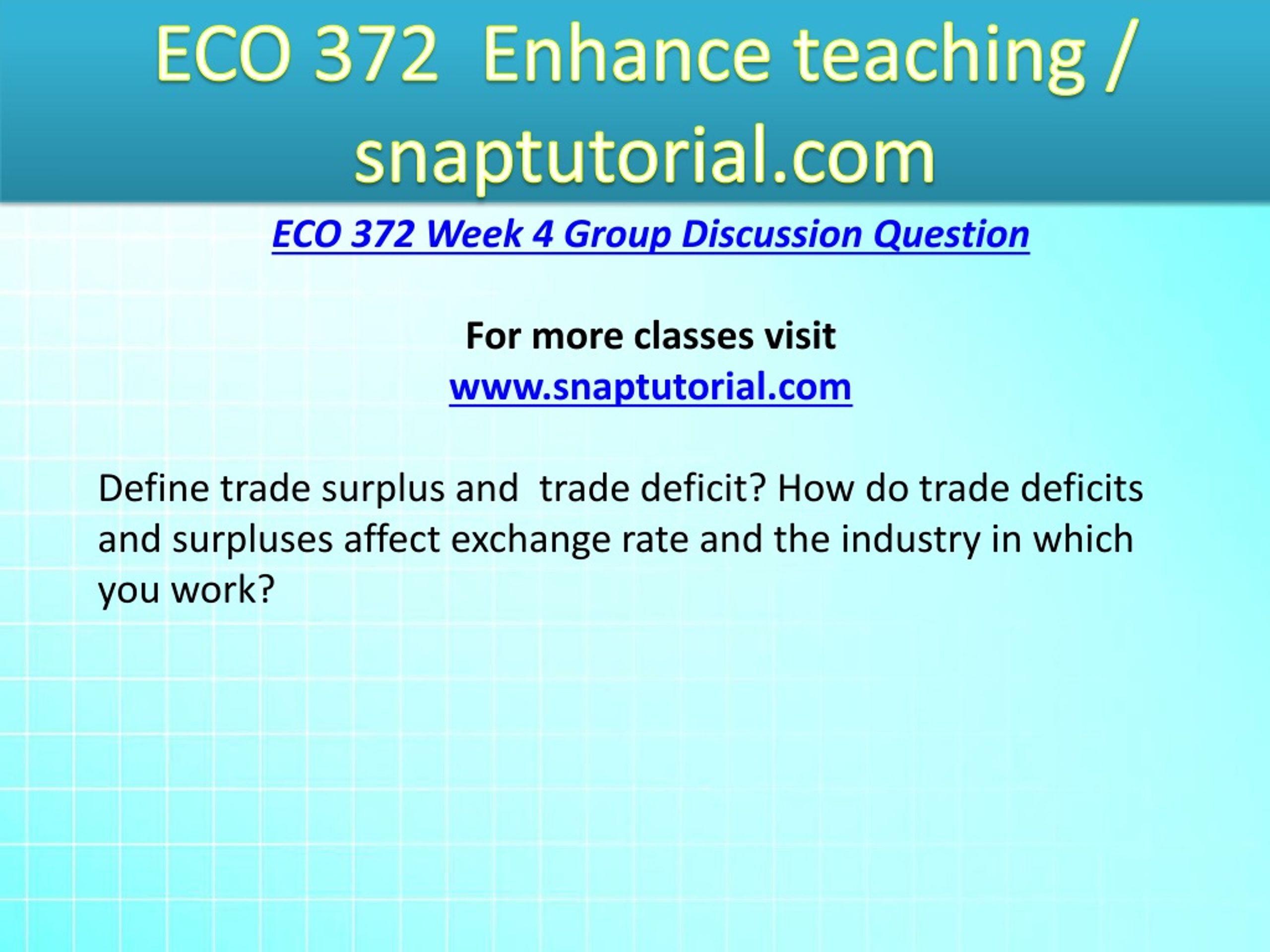 ECO 372 Enhance teaching / snaptutorial.com

ECO 372 Week 4 Group Discussion Question

For more classes visit
www.snaptutorial.com

Define trade surplus and trade deficit? How do trade deficits and surpluses affect exchange rate and the industry in which you work?